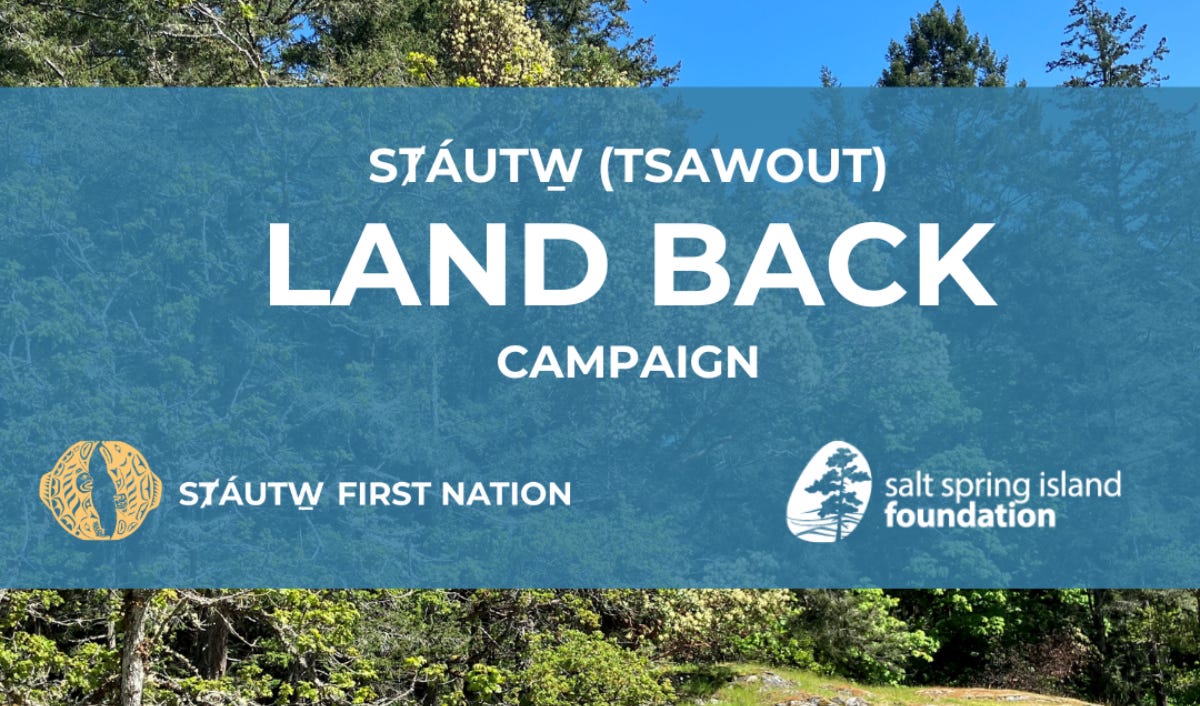 SȾÁUTW̱ (TSAWOUT)
LAND BACK
CAMPAIGN

SȾÁUTW̱ FIRST NATION

salt spring island
foundation